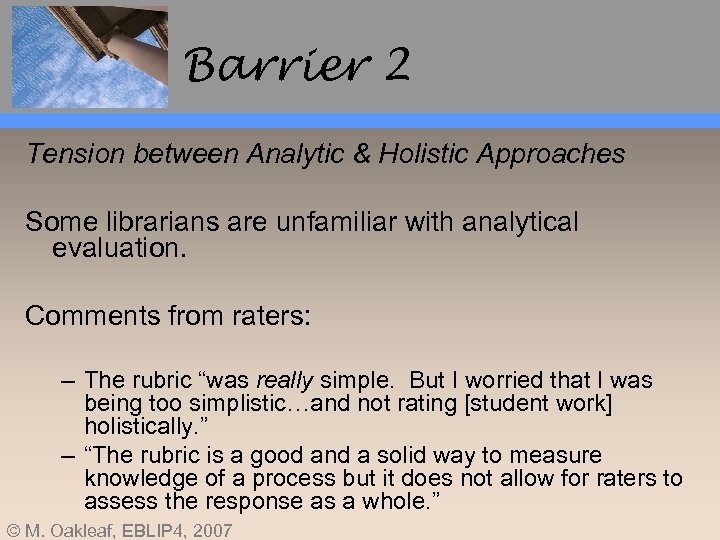 Barrier 2

Tension between Analytic & Holistic Approaches

Some librarians are unfamiliar with analytical evaluation.

Comments from raters:

– The rubric “was really simple. But I worried that I was being too simplistic…and not rating [student work] holistically.”
– “The rubric is a good and a solid way to measure knowledge of a process but it does not allow for raters to assess the response as a whole.”

© M. Oakleaf, EBLIP4, 2007